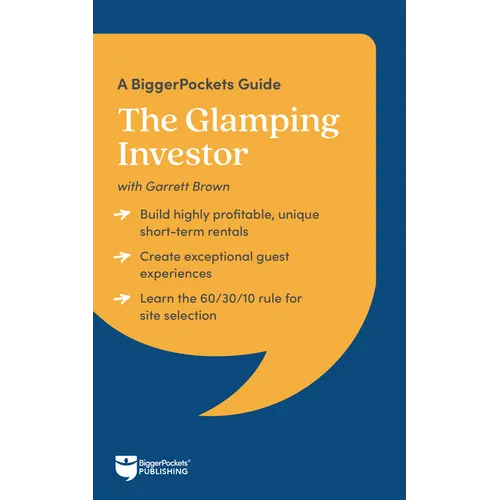 A BiggerPockets Guide

The Glamping Investor

with Garrett Brown

Build highly profitable, unique short-term rentals

Create exceptional guest experiences

Learn the 60/30/10 rule for site selection

BiggerPockets®
PUBLISHING